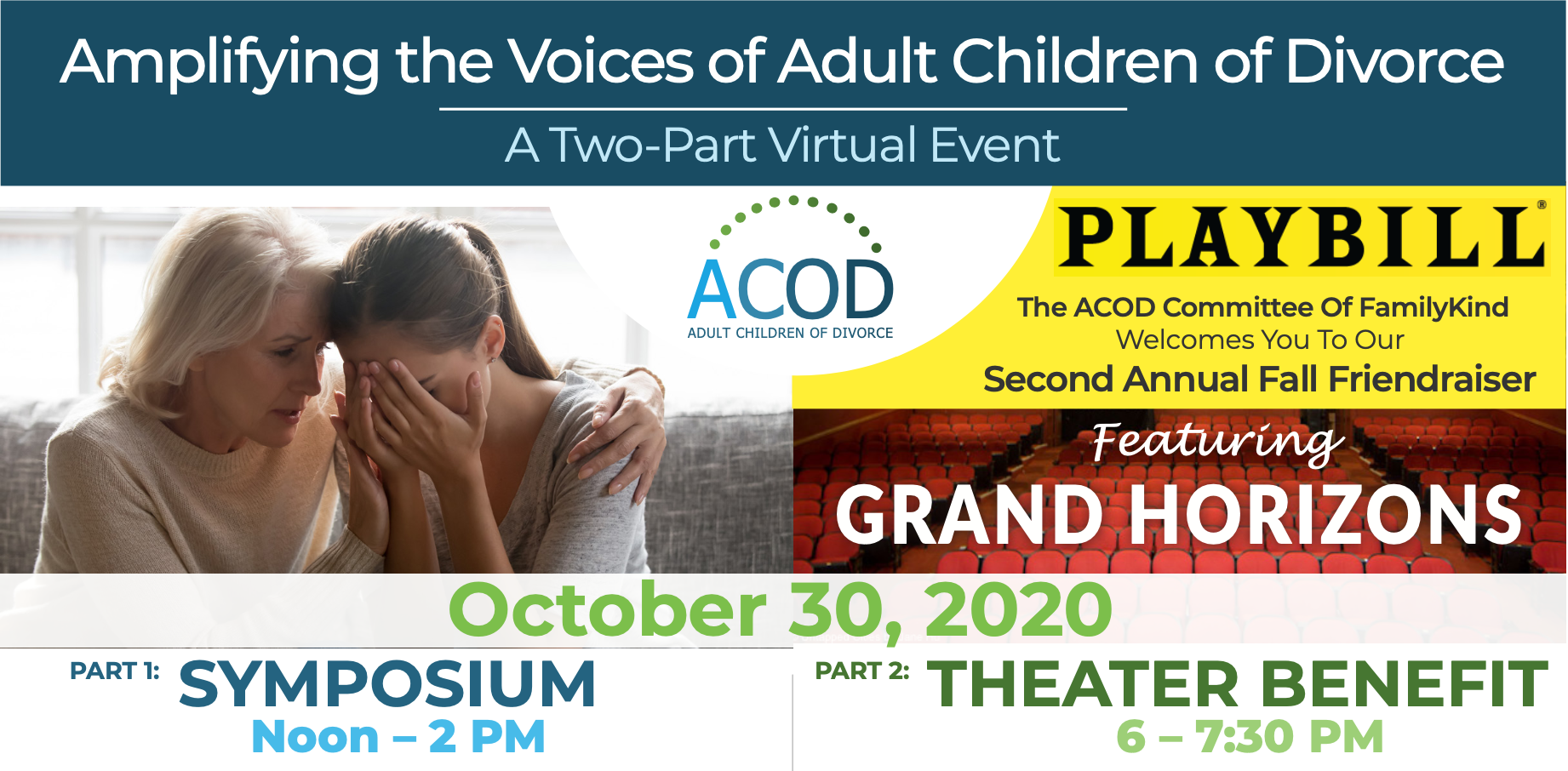 Amplifying the Voices of Adult Children of Divorce

A Two-Part Virtual Event

ACOD
ADULT CHILDREN OF DIVORCE

PLAYBILL®

The ACOD Committee Of FamilyKind
Welcomes You To Our
Second Annual Fall Friendraiser

Featuring
GRAND HORIZONS

October 30, 2020

PART 1: SYMPOSIUM
Noon – 2 PM

PART 2: THEATER BENEFIT
6 – 7:30 PM